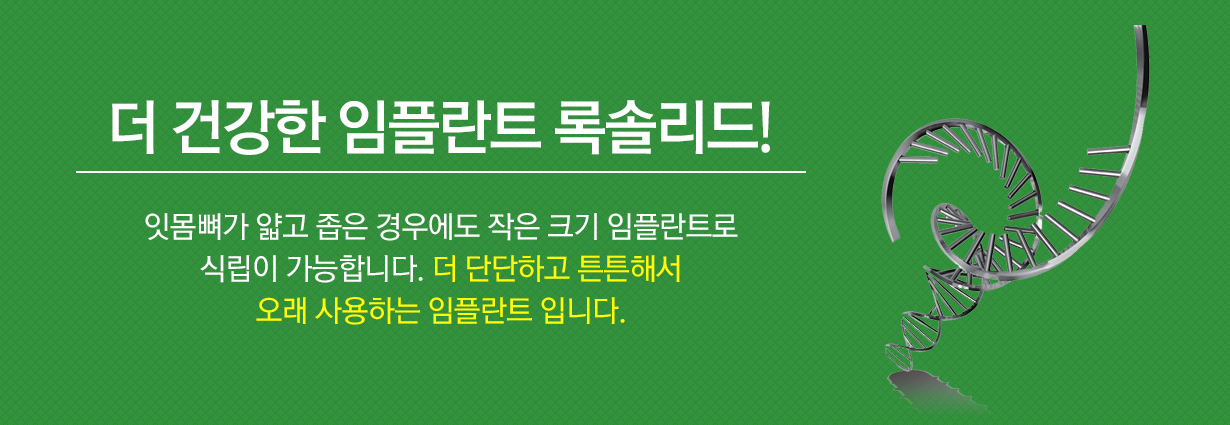 더 건강한 임플란트 록솔리드!

잇몸뼈가 얇고 좁은 경우에도 작은 크기 임플란트로 식립이 가능합니다. 더 단단하고 튼튼해서 오래 사용하는 임플란트 입니다.